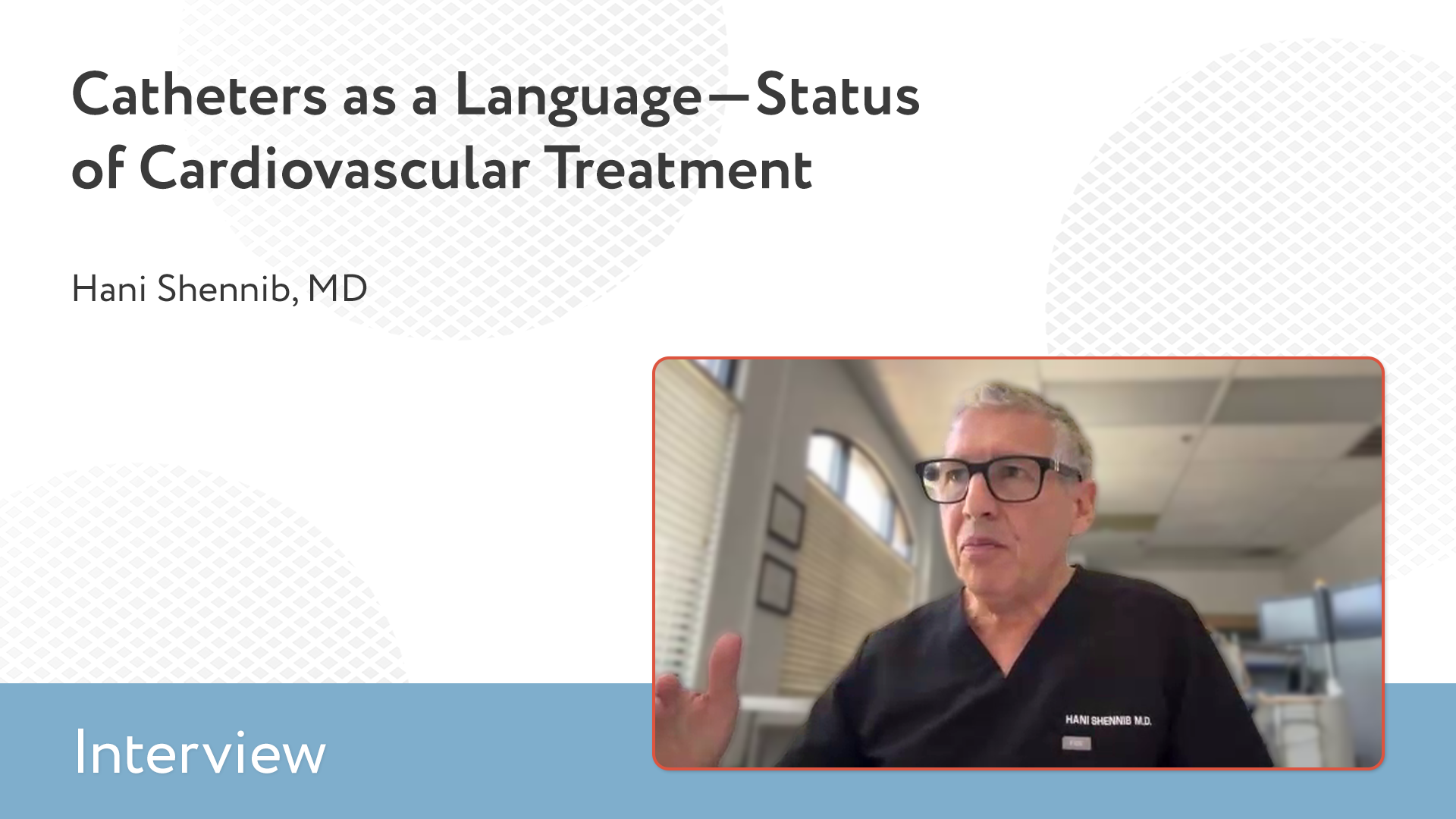 Catheters as a Language—Status of Cardiovascular Treatment

Hani Shennib, MD

HANI SHENNIB M.D.

Interview